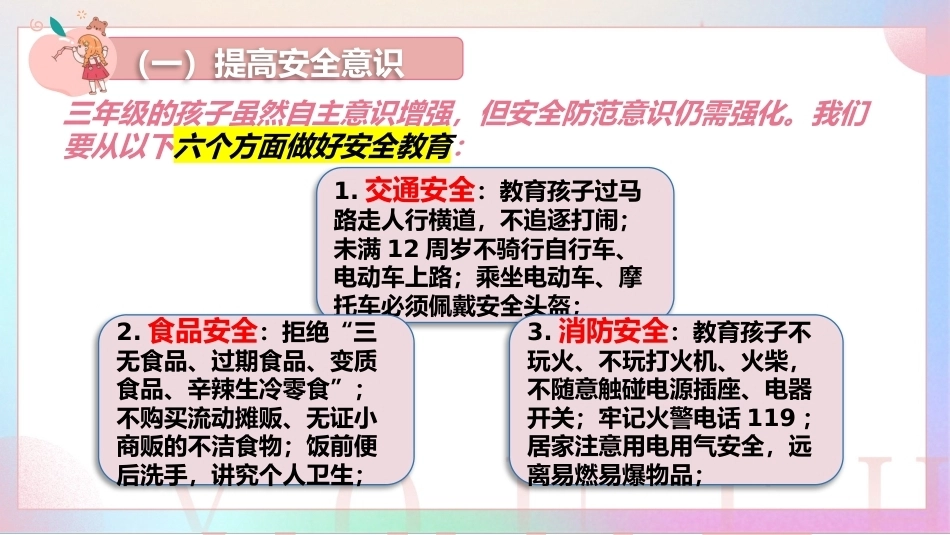 （一）提高安全意识

三年级的孩子虽然自主意识增强，但安全防范意识仍需强化。我们要从以下六个方面做好安全教育：

1.交通安全：教育孩子过马路走人行横道，不追逐打闹；未满12周岁不骑行自行车、电动车上路；乘坐电动车、摩托车必须佩戴安全头盔；

2.食品安全：拒绝“三无食品、过期食品、变质食品、辛辣生冷零食”；不购买流动摊贩、无证小商贩的不洁食物；饭前便后洗手，讲究个人卫生；

3.消防安全：教育孩子不玩火、不玩打火机、火柴，不随意触碰电源插座、电器开关；牢记火警电话119；居家注意用电用气安全，远离易燃易爆物品；